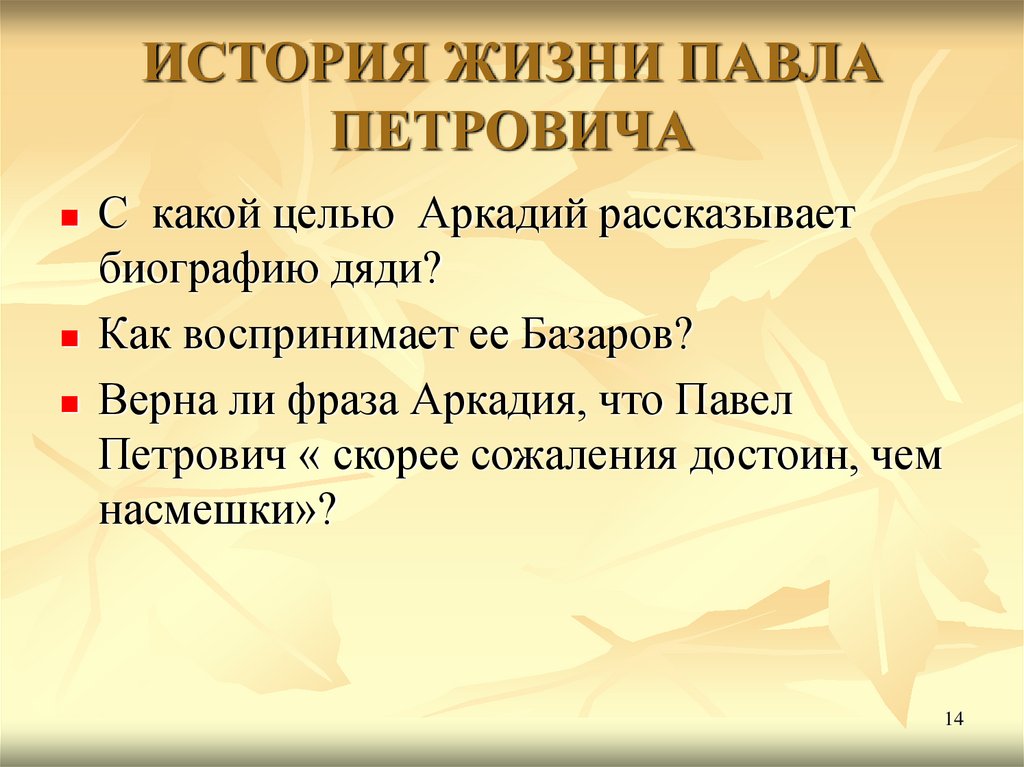 ИСТОРИЯ ЖИЗНИ ПАВЛА ПЕТРОВИЧА

- С какой целью Аркадий рассказывает биографию дяди?
- Как воспринимает ее Базаров?
- Верна ли фраза Аркадия, что Павел Петрович « скорее сожаления достоин, чем насмешки»?

14